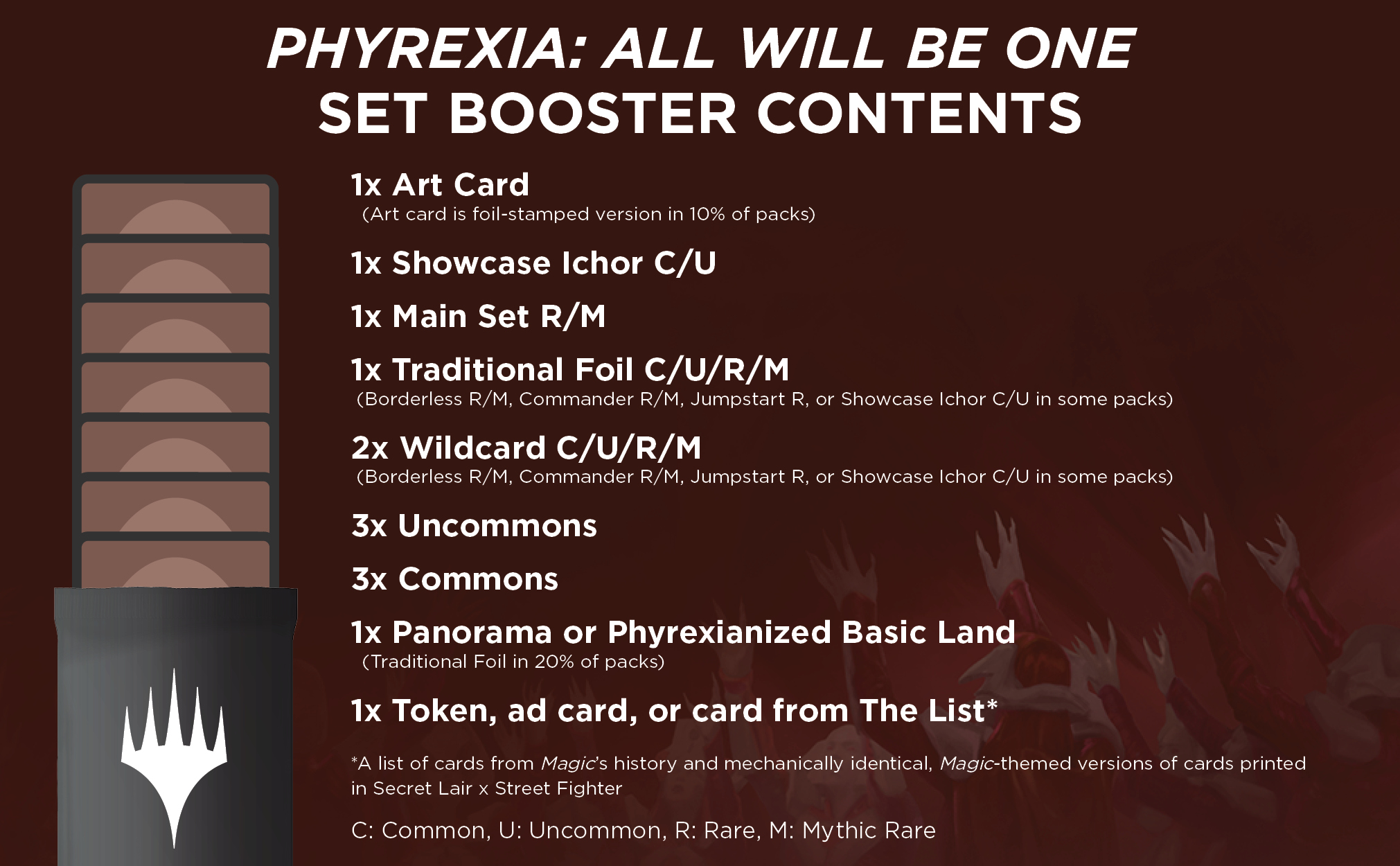 PHYREXIA: ALL WILL BE ONE
SET BOOSTER CONTENTS

1x Art Card
(Art card is foil-stamped version in 10% of packs)

1x Showcase Ichor C/U

1x Main Set R/M

1x Traditional Foil C/U/R/M
(Borderless R/M, Commander R/M, Jumpstart R, or Showcase Ichor C/U in some packs)

2x Wildcard C/U/R/M
(Borderless R/M, Commander R/M, Jumpstart R, or Showcase Ichor C/U in some packs)

3x Uncommons

3x Commons

1x Panorama or Phyrexianized Basic Land
(Traditional Foil in 20% of packs)

1x Token, ad card, or card from The List*

*A list of cards from Magic's history and mechanically identical, Magic-themed versions of cards printed in Secret Lair x Street Fighter

C: Common, U: Uncommon, R: Rare, M: Mythic Rare